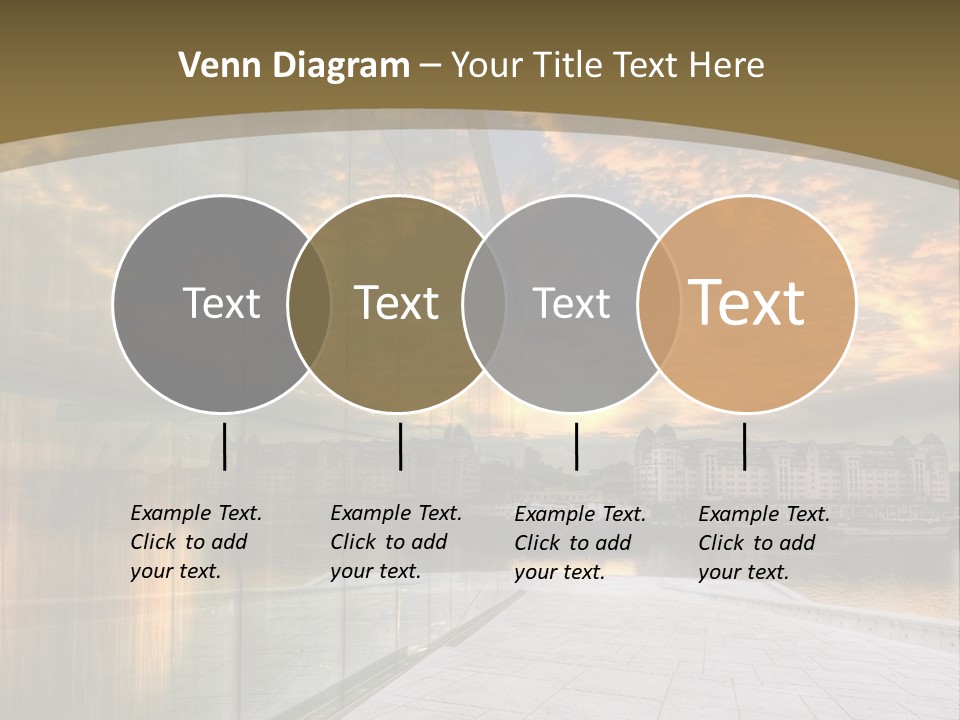 Venn Diagram – Your Title Text Here

Text

Text

Text

Text

Example Text. Click to add your text.

Example Text. Click to add your text.

Example Text. Click to add your text.

Example Text. Click to add your text.